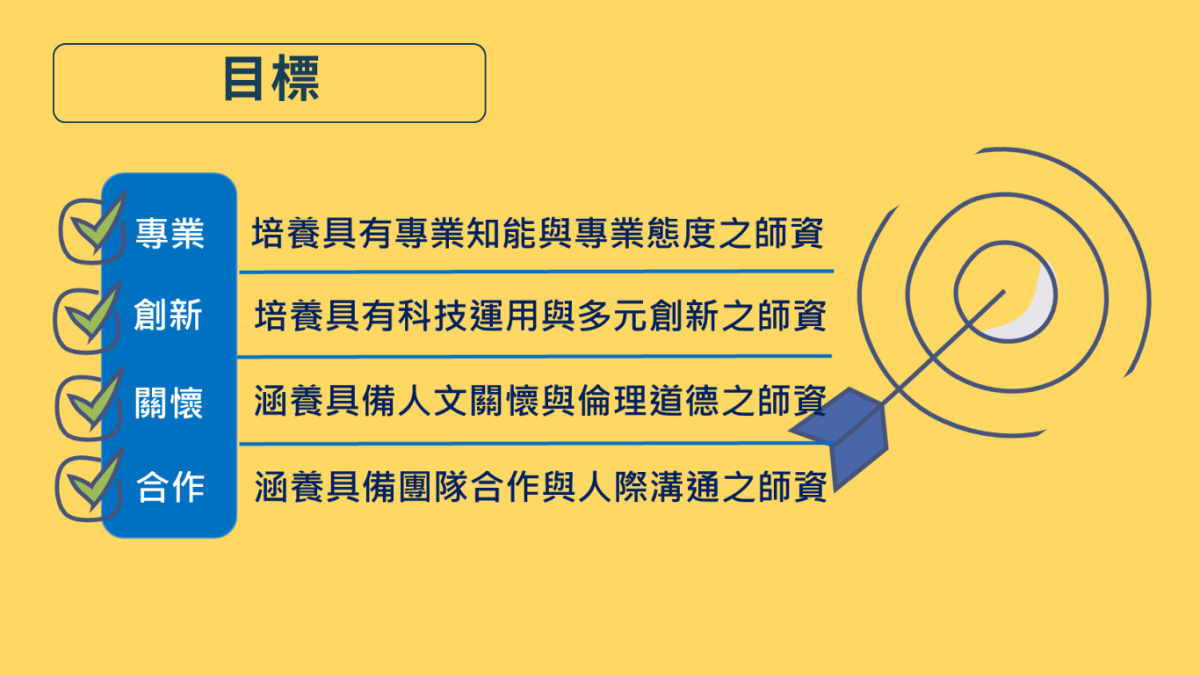 目標

專業 培養具有專業知能與專業態度之師資

創新 培養具有科技運用與多元創新之師資

關懷 涵養具備人文關懷與倫理道德之師資

合作 涵養具備團隊合作與人際溝通之師資